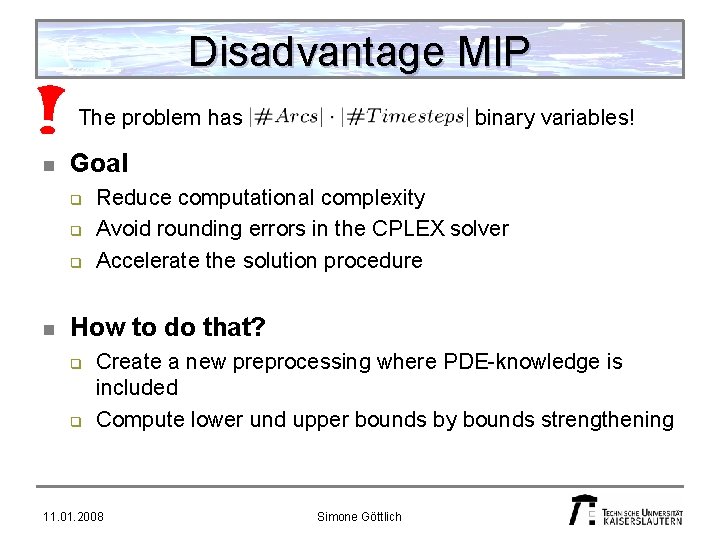 Disadvantage MIP

The problem has $|\#Arcs| \cdot |\#Timesteps|$ binary variables!

Goal

Reduce computational complexity

Avoid rounding errors in the CPLEX solver

Accelerate the solution procedure

How to do that?

Create a new preprocessing where PDE-knowledge is included

Compute lower und upper bounds by bounds strengthening

11.01.2008

Simone Göttlich

TECHNISCHE UNIVERSITÄT KAISERSLAUTERN